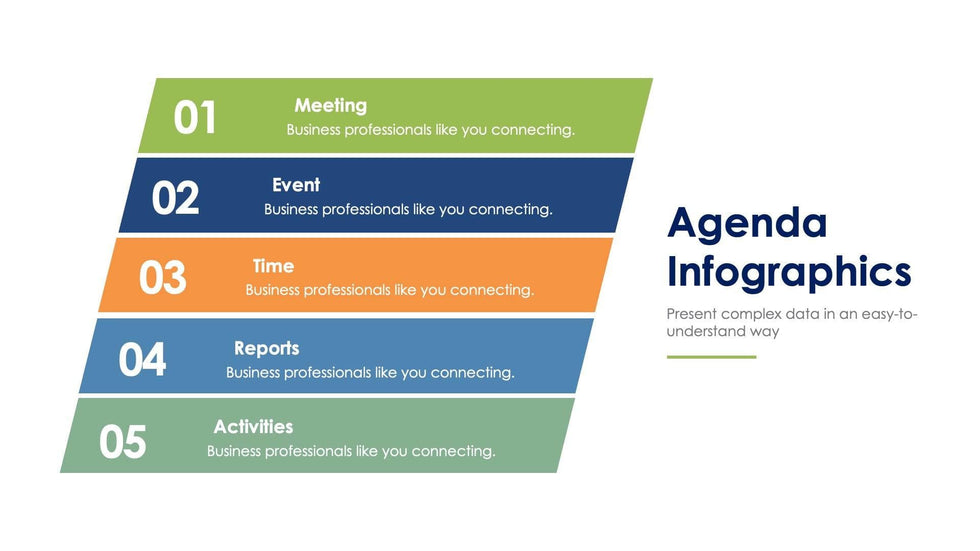 01
Meeting
Business professionals like you connecting.

02
Event
Business professionals like you connecting.

03
Time
Business professionals like you connecting.

04
Reports
Business professionals like you connecting.

05
Activities
Business professionals like you connecting.

Agenda Infographics

Present complex data in an easy-to-understand way